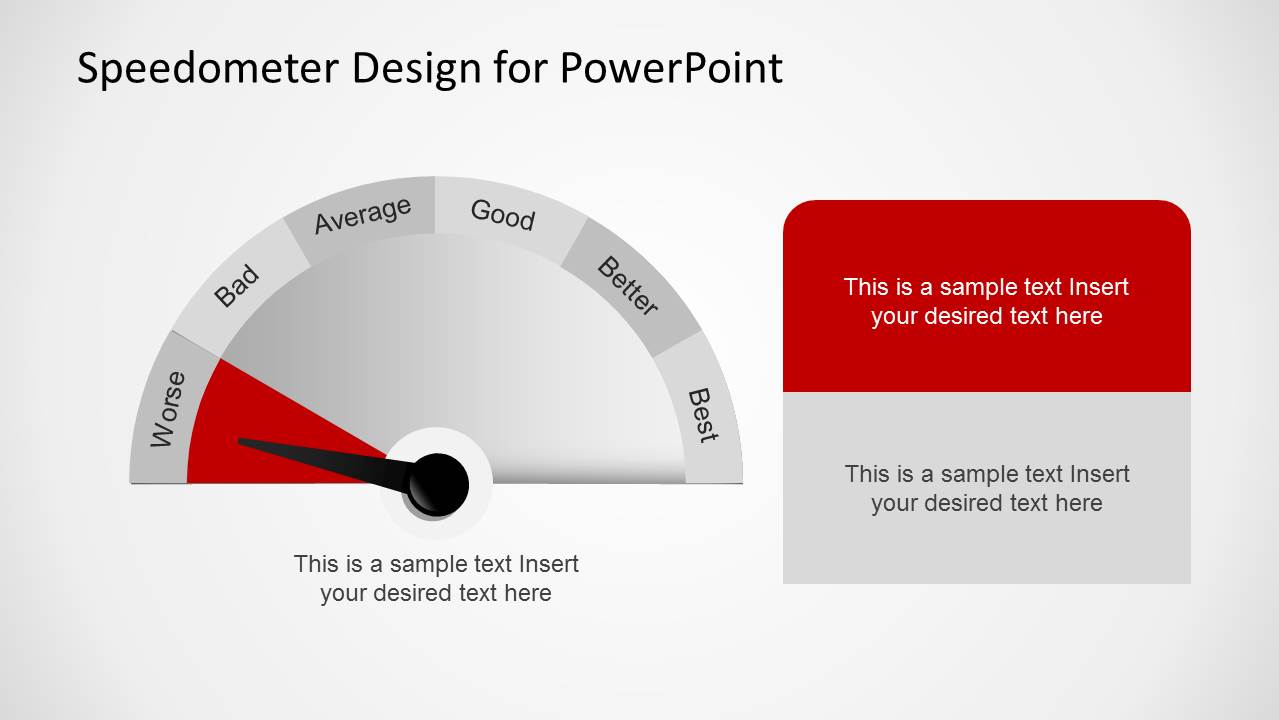 Speedometer Design for PowerPoint

Worse
Bad
Average
Good
Better
Best

This is a sample text Insert your desired text here

This is a sample text Insert your desired text here

This is a sample text Insert your desired text here